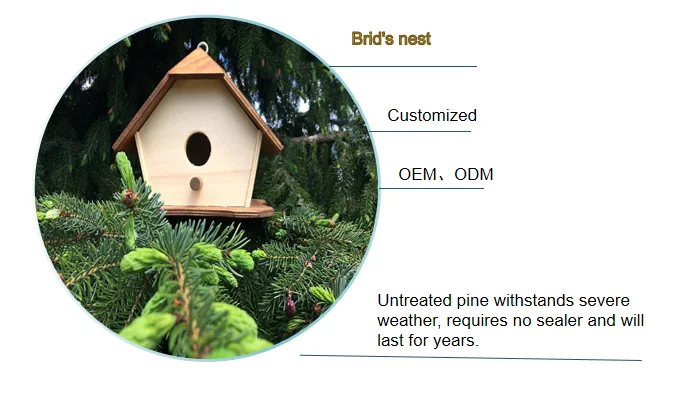 Brid's nest

Customized

OEM、ODM

Untreated pine withstands severe weather, requires no sealer and will last for years.